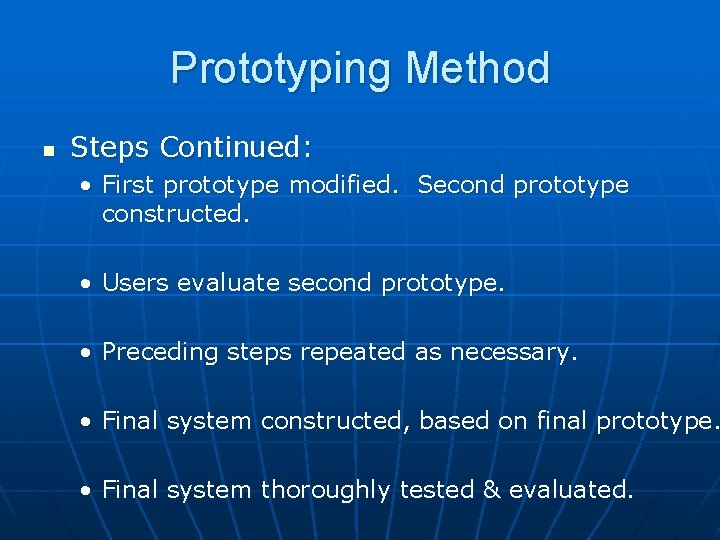 Prototyping Method

▪ Steps Continued:

• First prototype modified.  Second prototype constructed.

• Users evaluate second prototype.

• Preceding steps repeated as necessary.

• Final system constructed, based on final prototype.

• Final system thoroughly tested & evaluated.